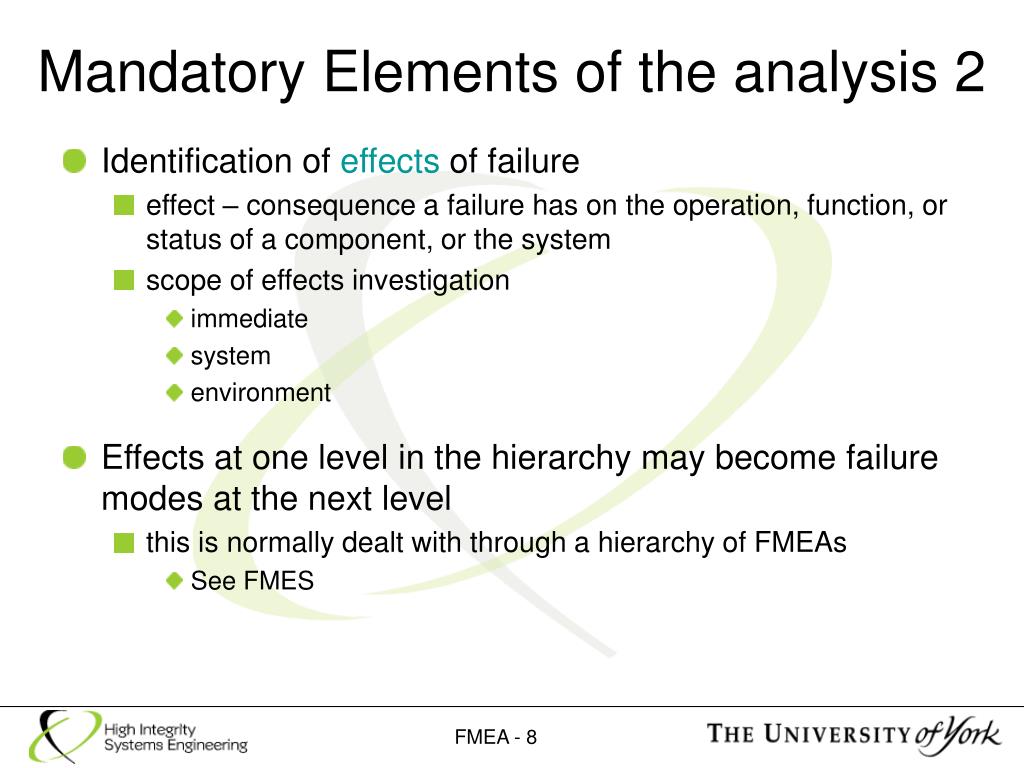 Mandatory Elements of the analysis 2

Identification of effects of failure

effect – consequence a failure has on the operation, function, or status of a component, or the system

scope of effects investigation

immediate

system

environment

Effects at one level in the hierarchy may become failure modes at the next level

this is normally dealt with through a hierarchy of FMEAs

See FMES

High Integrity Systems Engineering

FMEA - 8

THE UNIVERSITY of York